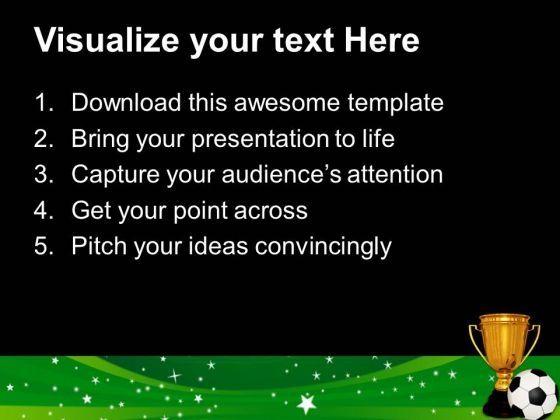 Visualize your text Here

1. Download this awesome template
2. Bring your presentation to life
3. Capture your audience's attention
4. Get your point across
5. Pitch your ideas convincingly